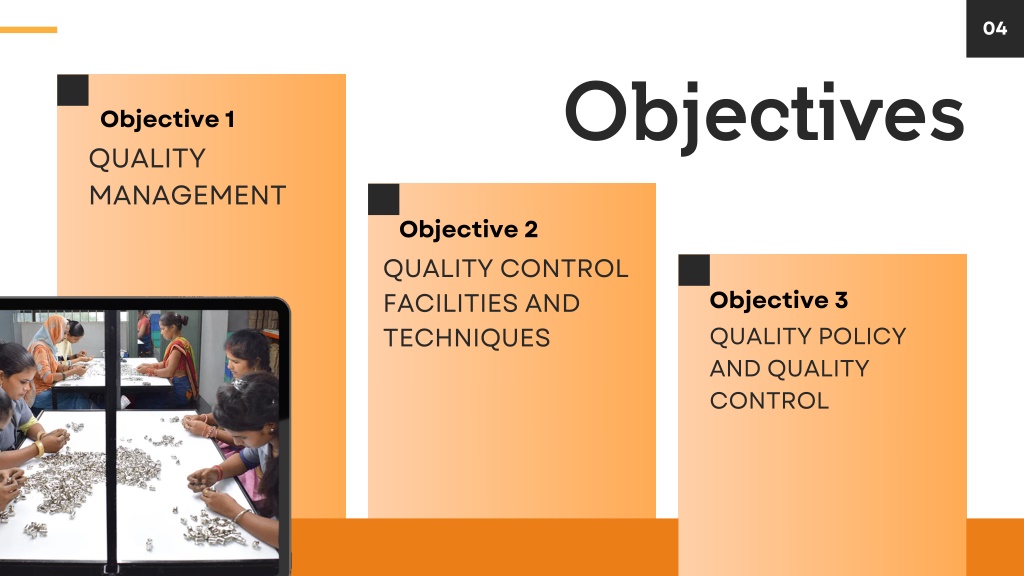 04

Objectives

Objective 1
QUALITY MANAGEMENT

Objective 2
QUALITY CONTROL FACILITIES AND TECHNIQUES

Objective 3
QUALITY POLICY AND QUALITY CONTROL